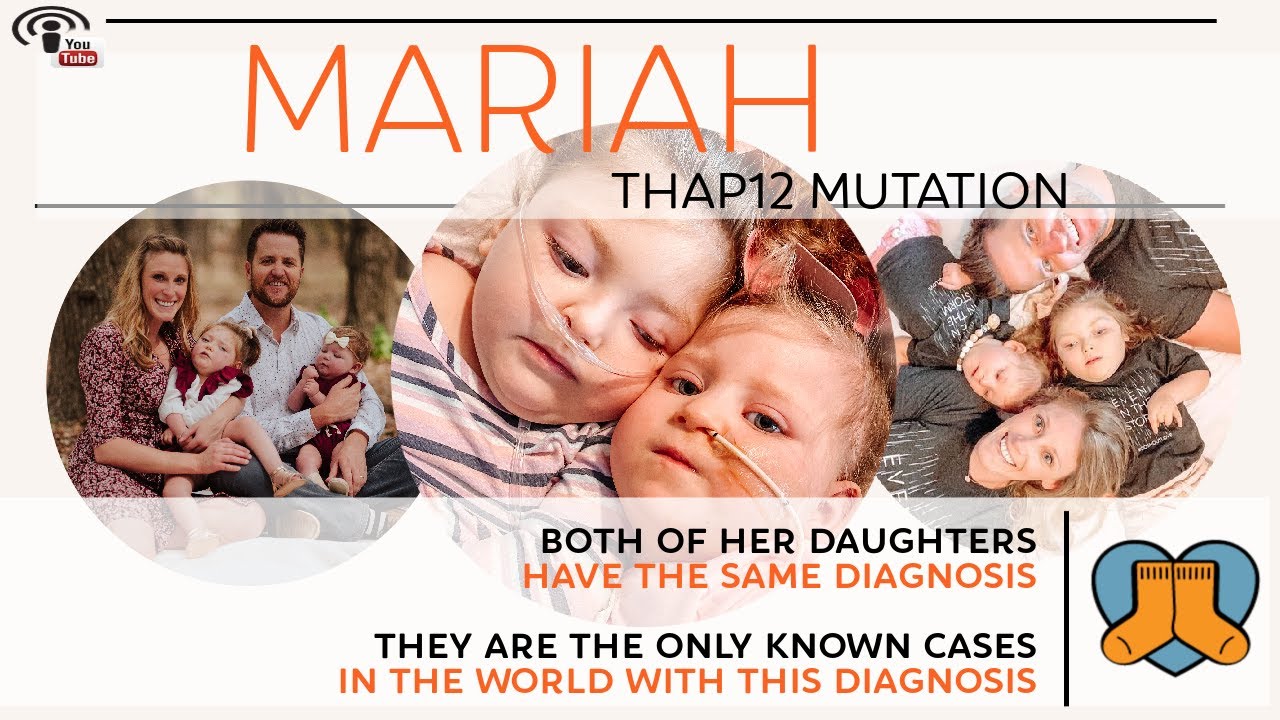 You Tube

MARIAH

THAP12 MUTATION

BOTH OF HER DAUGHTERS HAVE THE SAME DIAGNOSIS

THEY ARE THE ONLY KNOWN CASES IN THE WORLD WITH THIS DIAGNOSIS